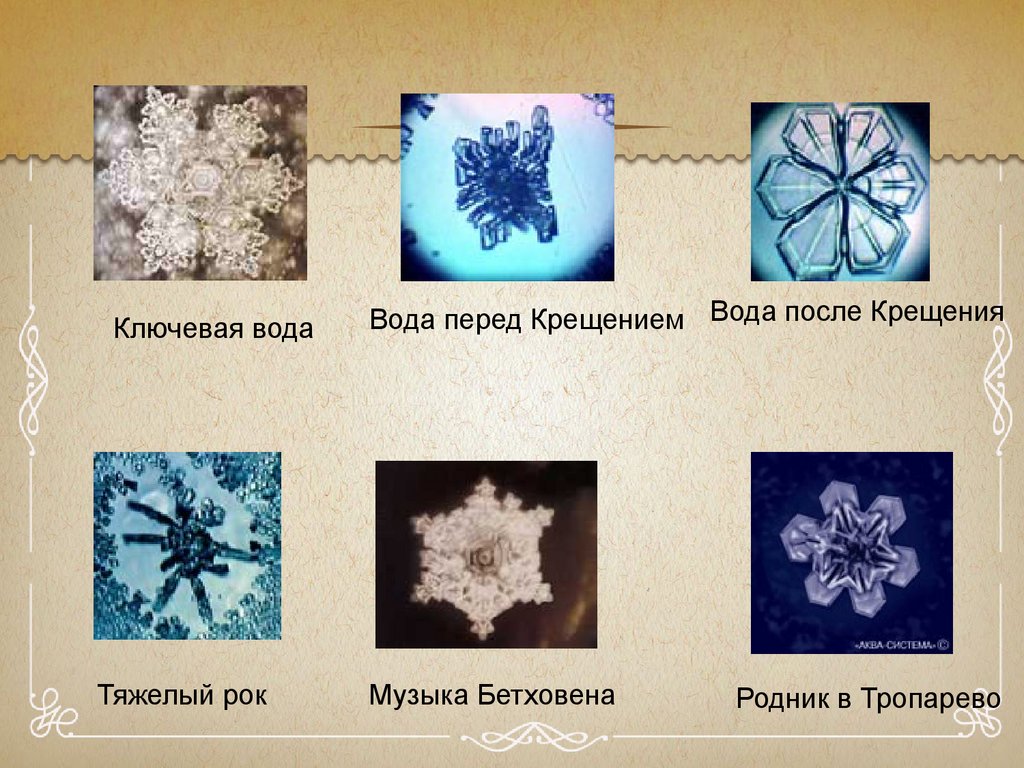 Ключевая вода

Вода перед Крещением

Вода после Крещения

Тяжелый рок

Музыка Бетховена

«АКВА-СИСТЕМА» ©

Родник в Тропарево